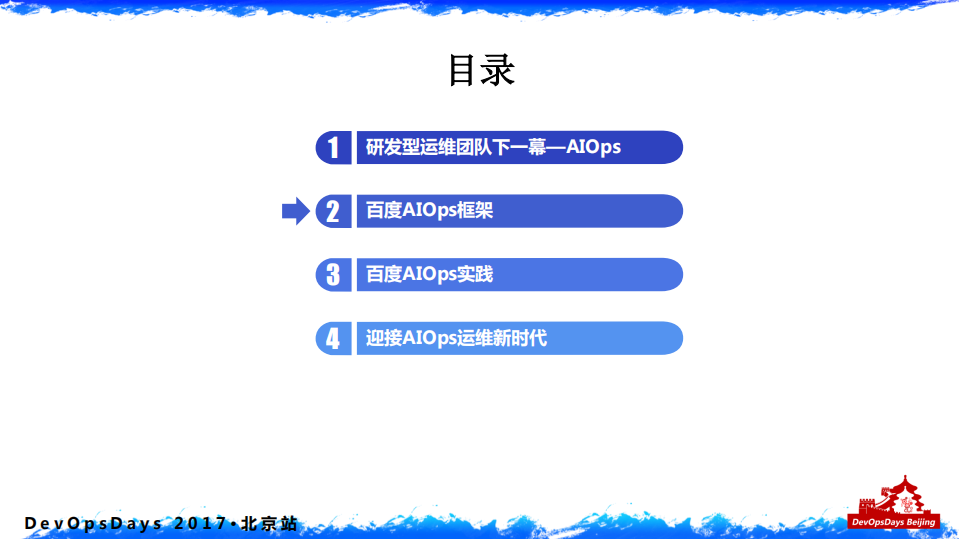 目录

1 研发型运维团队下一幕—AIOps

2 百度AIOps框架

3 百度AIOps实践

4 迎接AIOps运维新时代

DevOpsDays 2017·北京站

DevOpsDays Beijing